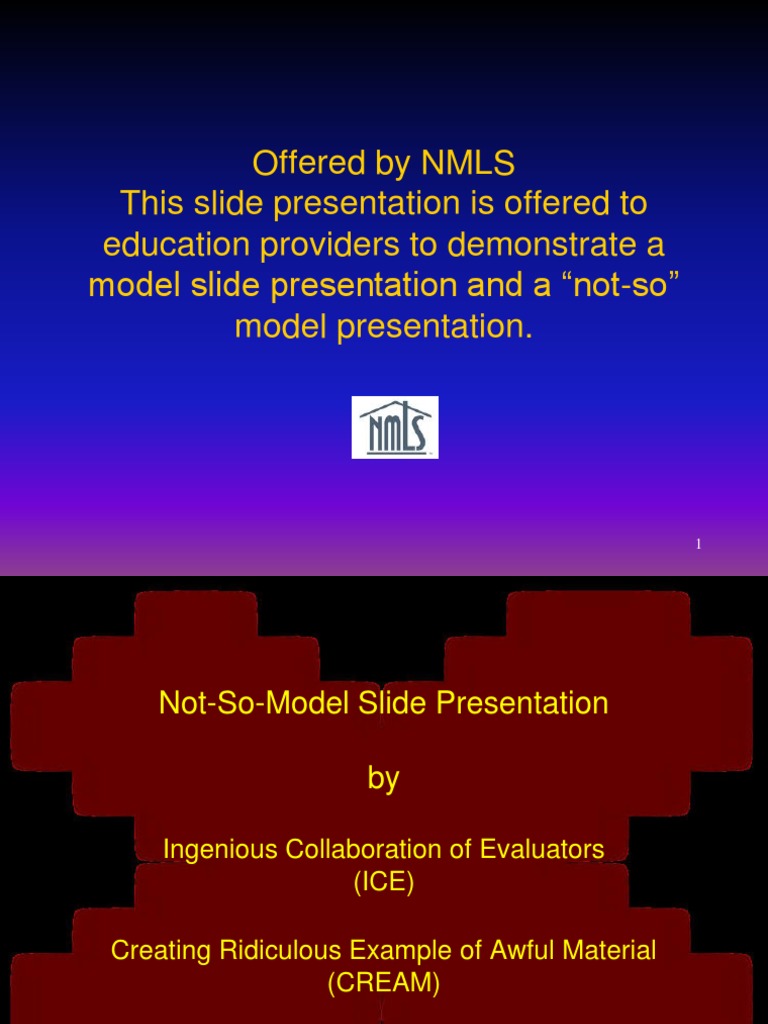 Offered by NMLS
This slide presentation is offered to education providers to demonstrate a model slide presentation and a “not-so” model presentation.

NMLS

1

Not-So-Model Slide Presentation

by

Ingenious Collaboration of Evaluators
(ICE)

Creating Ridiculous Example of Awful Material
(CREAM)